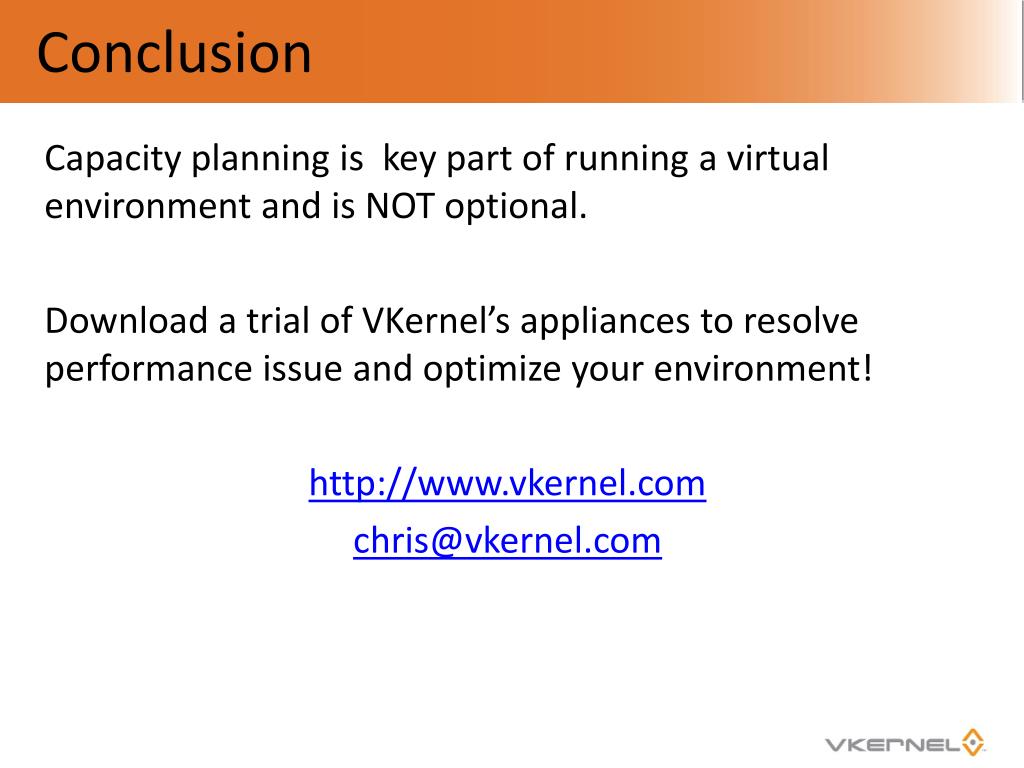 Conclusion

Capacity planning is key part of running a virtual environment and is NOT optional.

Download a trial of VKernel's appliances to resolve performance issue and optimize your environment!

http://www.vkernel.com
chris@vkernel.com

VKERNEL